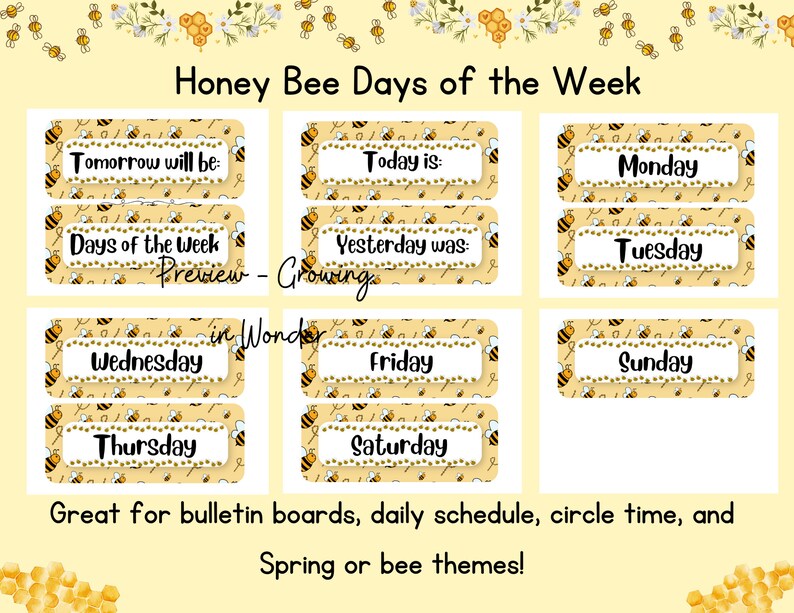 Honey Bee Days of the Week

Tomorrow will be:

Days of the Week

Today is:

Yesterday was:

Monday

Tuesday

Preview - Growing in Wonder

Wednesday

Thursday

Friday

Saturday

Sunday

Great for bulletin boards, daily schedule, circle time, and Spring or bee themes!